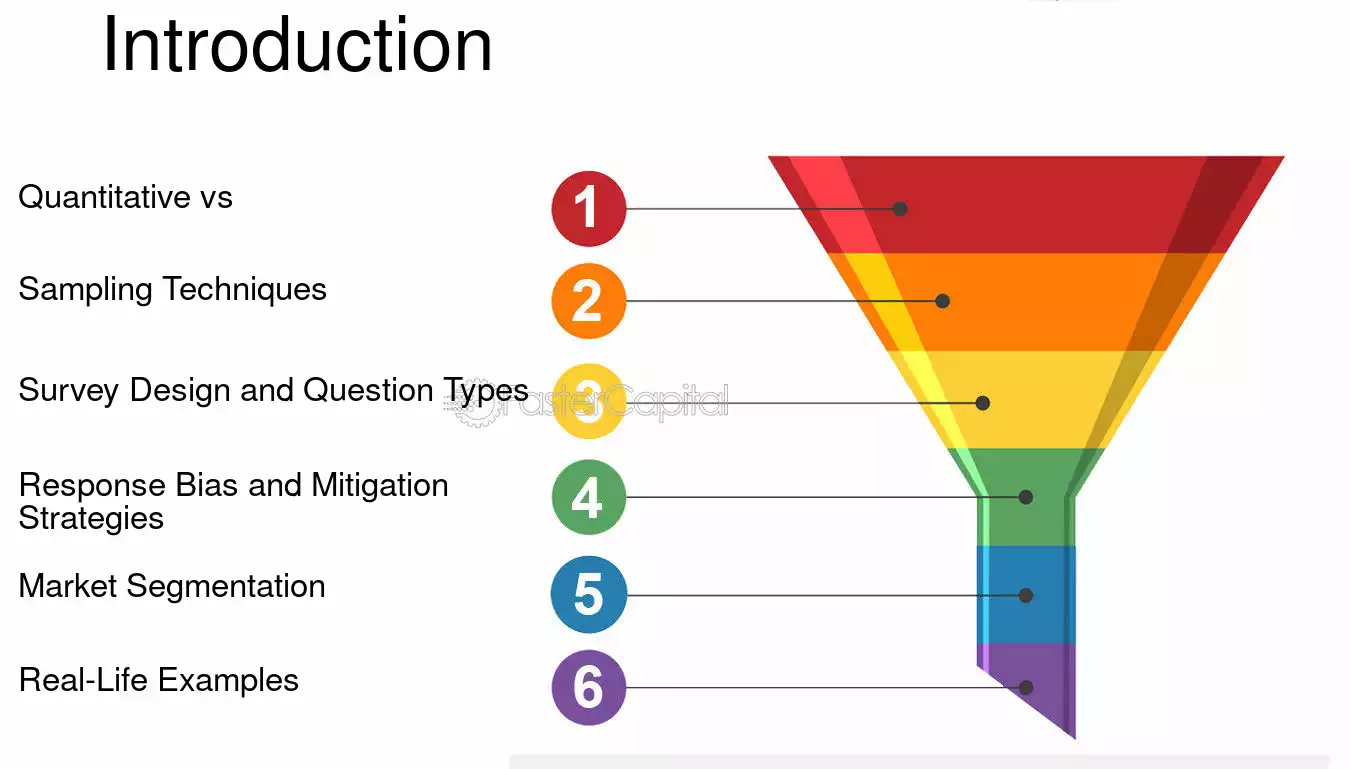 Introduction

Quantitative vs

Sampling Techniques

Survey Design and Question Types

Response Bias and Mitigation Strategies

Market Segmentation

Real-Life Examples

1

2

3

4

5

6

FasterCapital